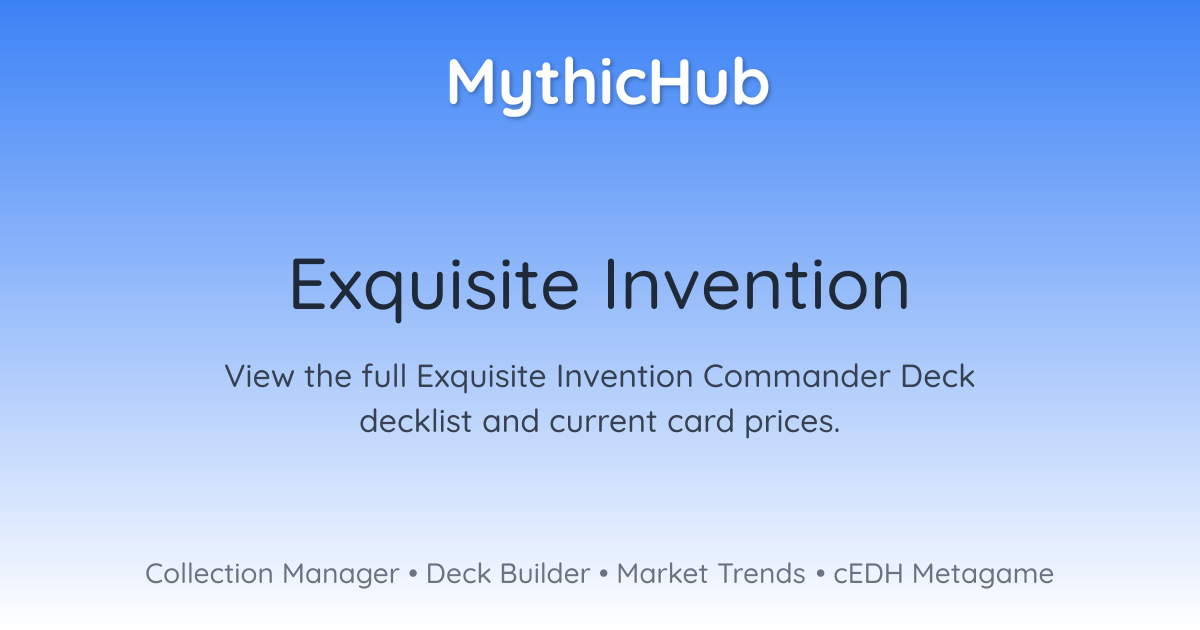 MythicHub

Exquisite Invention

View the full Exquisite Invention Commander Deck decklist and current card prices.

Collection Manager • Deck Builder • Market Trends • cEDH Metagame